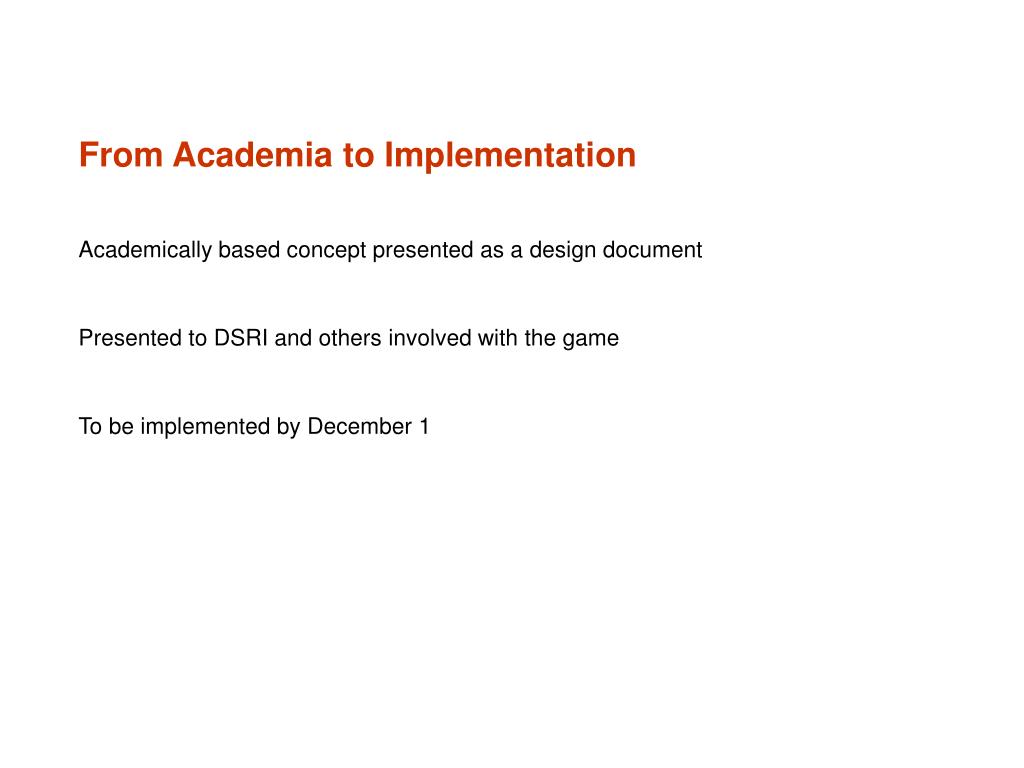 From Academia to Implementation

Academically based concept presented as a design document

Presented to DSRI and others involved with the game

To be implemented by December 1